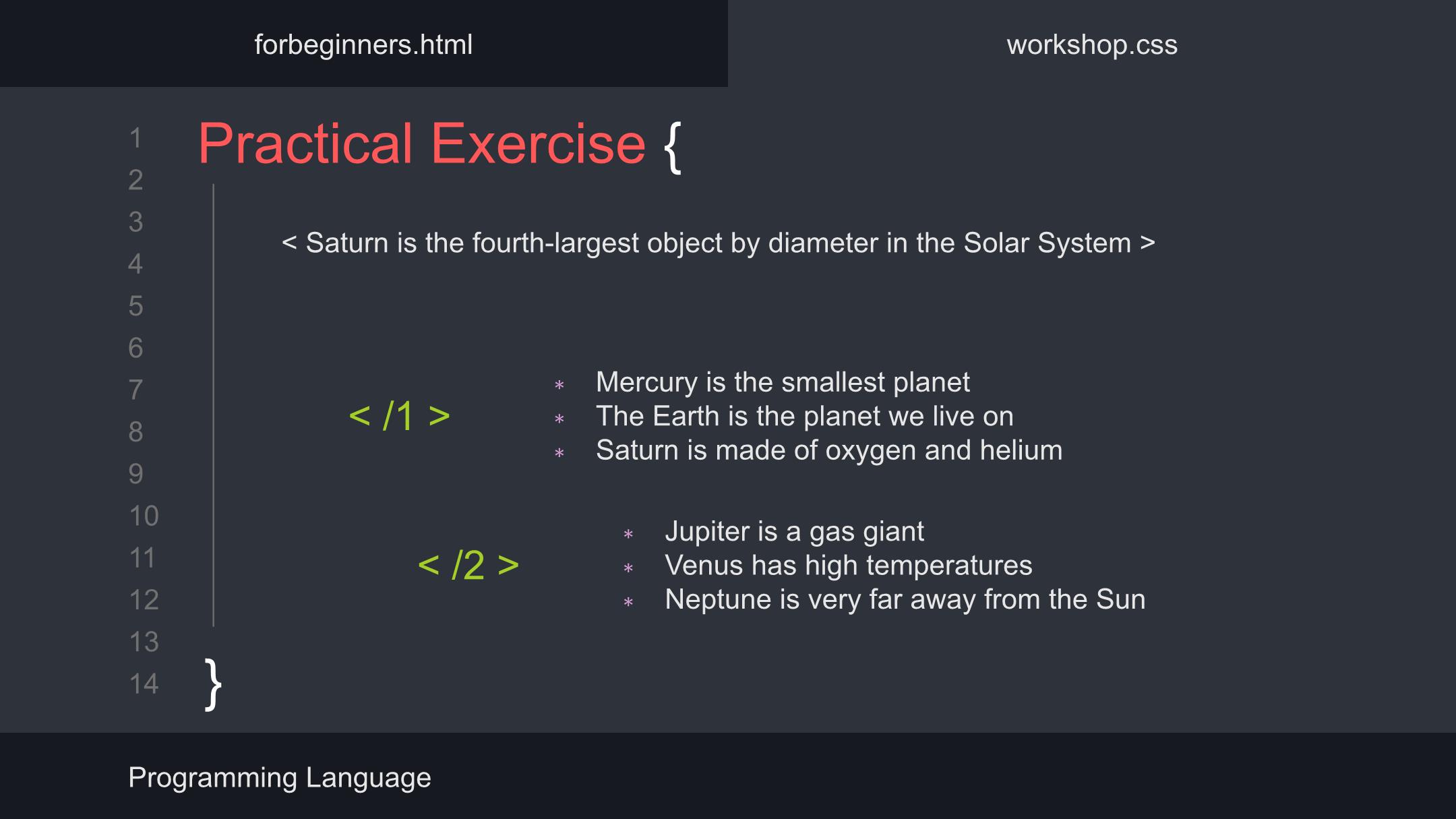 forbeginners.html

workshop.css

1
2
3
4
5
6
7
8
9
10
11
12
13
14

Practical Exercise {

< Saturn is the fourth-largest object by diameter in the Solar System >

< /1 >

* Mercury is the smallest planet
* The Earth is the planet we live on
* Saturn is made of oxygen and helium

< /2 >

* Jupiter is a gas giant
* Venus has high temperatures
* Neptune is very far away from the Sun

}

Programming Language